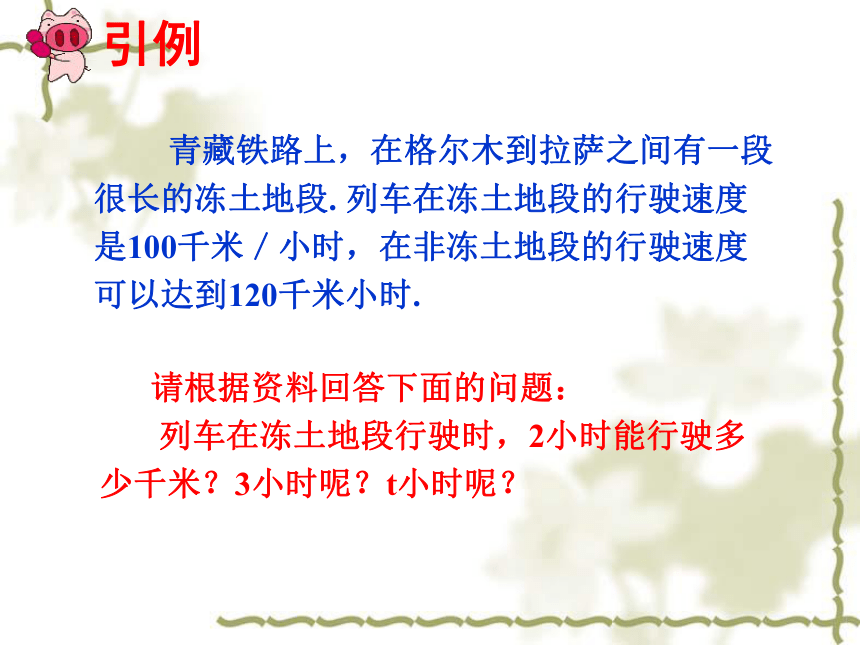 引例

青藏铁路上，在格尔木到拉萨之间有一段很长的冻土地段. 列车在冻土地段的行驶速度是100千米／小时，在非冻土地段的行驶速度可以达到120千米小时.

请根据资料回答下面的问题：

列车在冻土地段行驶时，2小时能行驶多少千米？3小时呢？t小时呢？